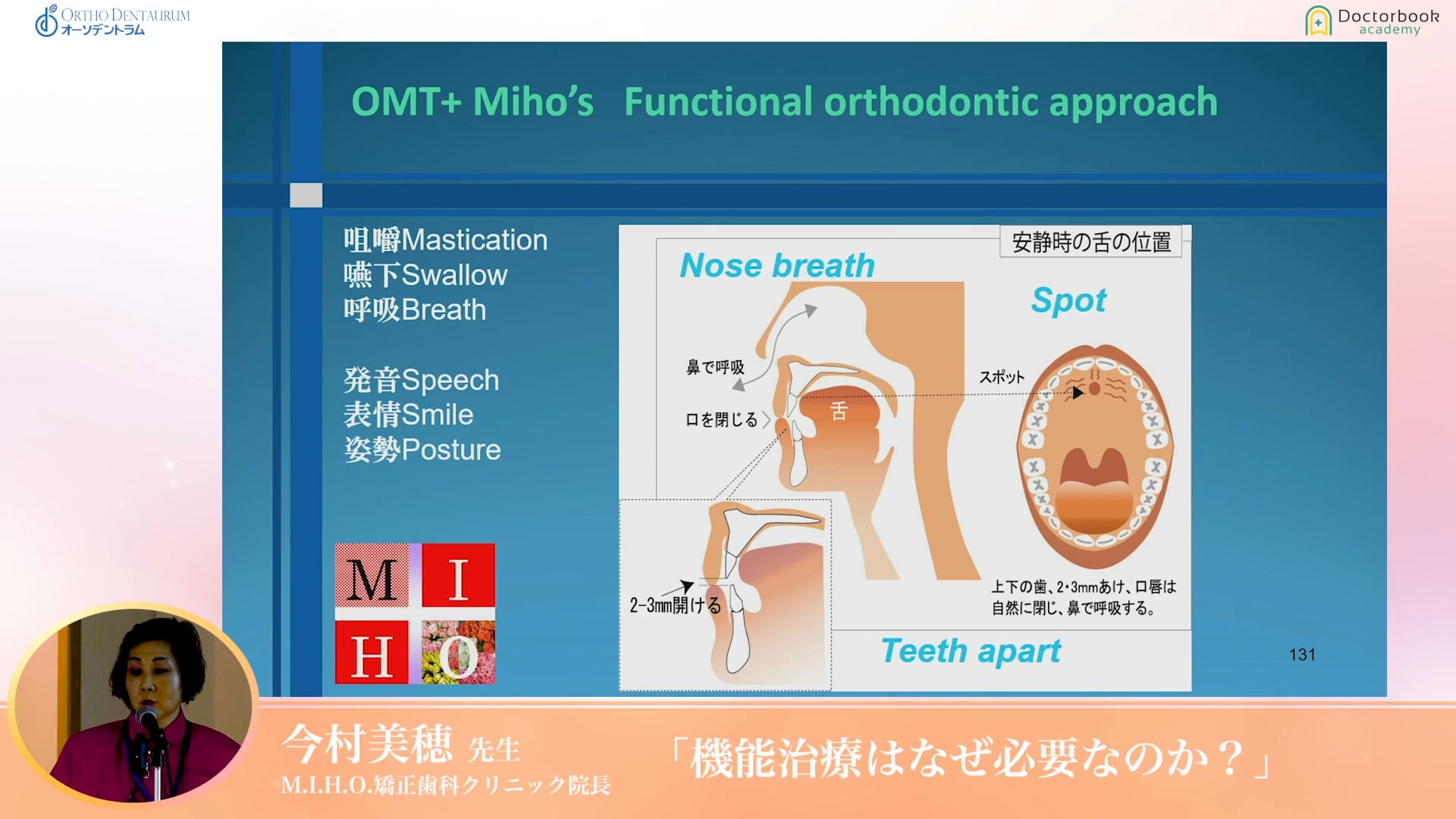 ORTHO DENTAURUM
オーソデントラム

Doctorbook
academy

OMT+ Miho's Functional orthodontic approach

咀嚼Mastication
嚥下Swallow
呼吸Breath

発音Speech
表情Smile
姿勢Posture

M I
H O

安静時の舌の位置

Nose breath

Spot

鼻で呼吸

口を閉じる

舌

スポット

2-3mm開ける

上下の歯、2・3mmあけ、口唇は自然に閉じ、鼻で呼吸する。

Teeth apart

131

今村美穂 先生
M.I.H.O.矯正歯科クリニック院長

「機能治療はなぜ必要なのか？」